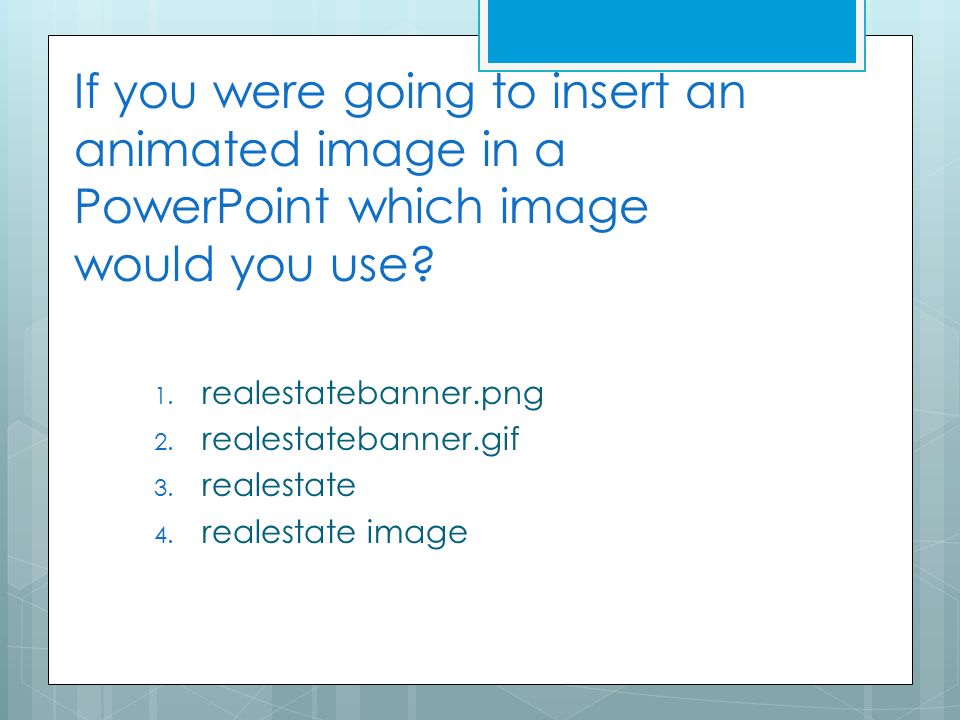 If you were going to insert an animated image in a PowerPoint which image would you use?

1. realestatebanner.png
2. realestatebanner.gif
3. realestate
4. realestate image